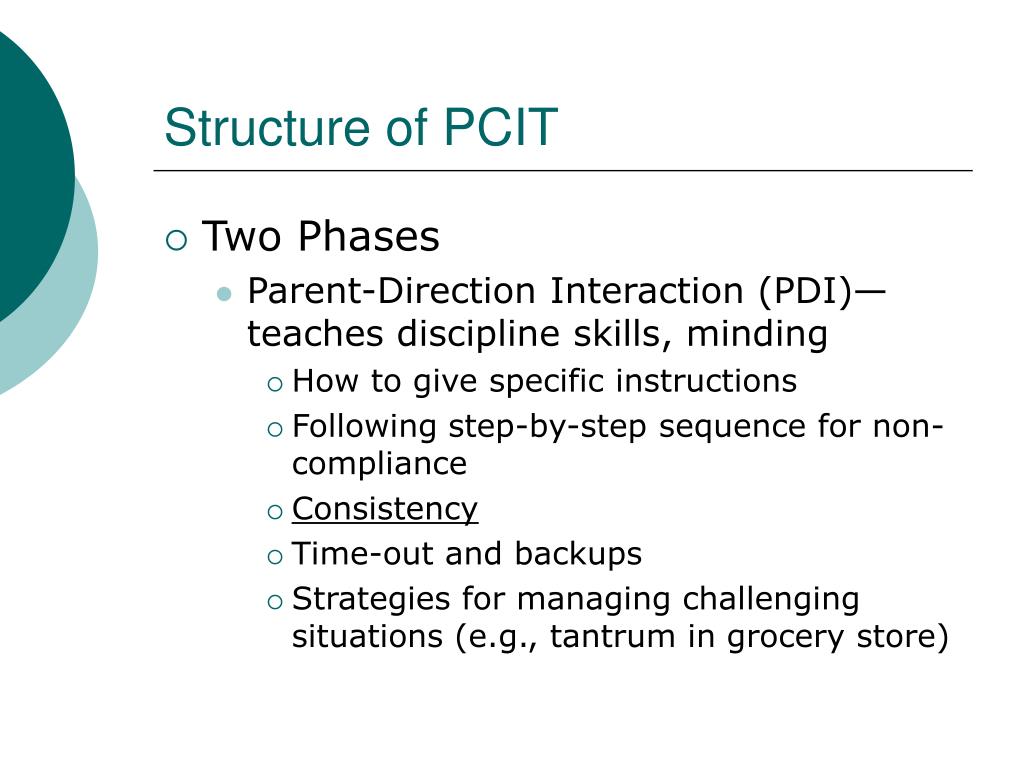 Structure of PCIT

Two Phases

Parent-Direction Interaction (PDI)—teaches discipline skills, minding

How to give specific instructions

Following step-by-step sequence for non-compliance

Consistency

Time-out and backups

Strategies for managing challenging situations (e.g., tantrum in grocery store)